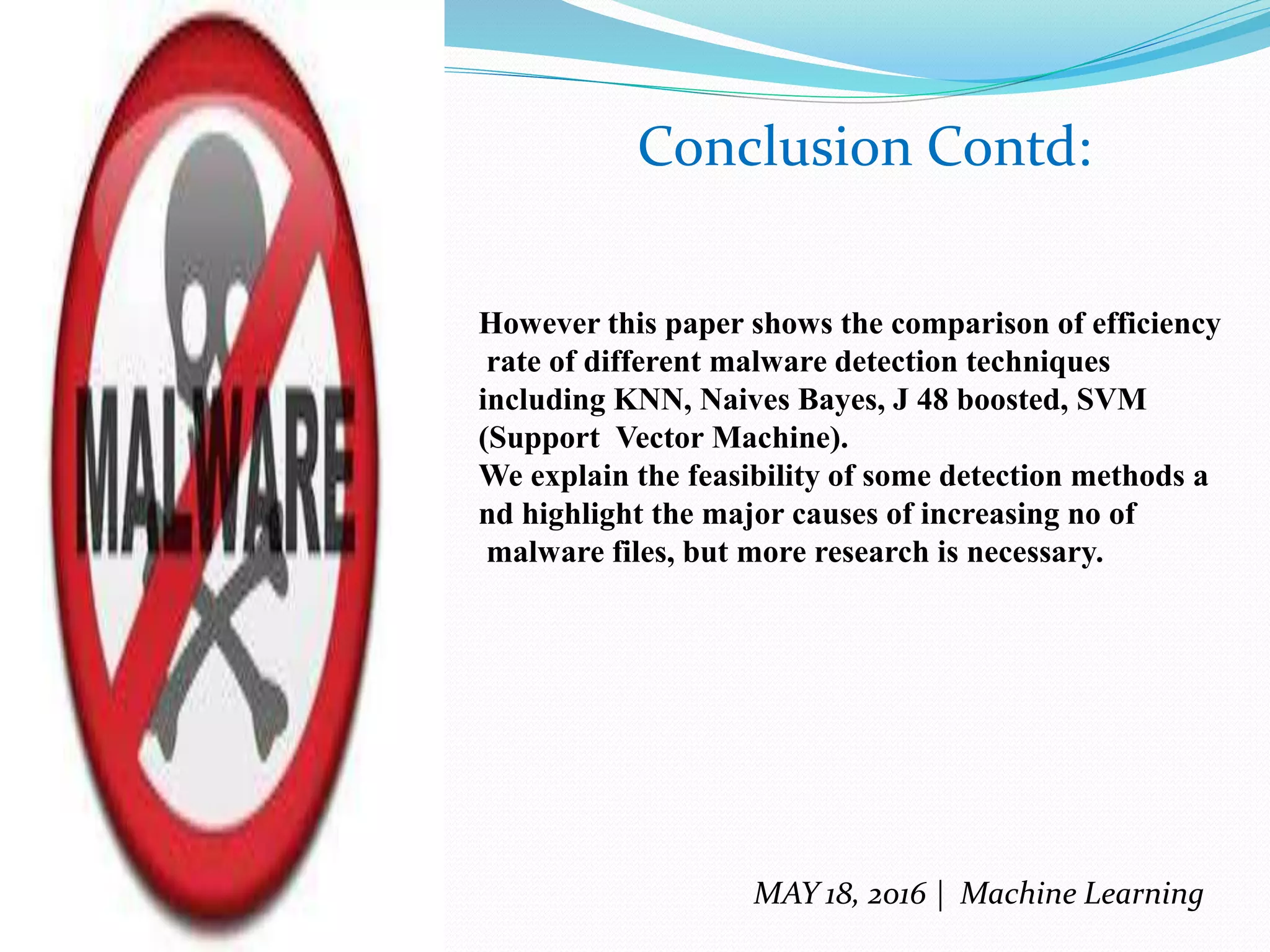 MALWARE

Conclusion Contd:

However this paper shows the comparison of efficiency rate of different malware detection techniques including KNN, Naives Bayes, J 48 boosted, SVM (Support Vector Machine).
We explain the feasibility of some detection methods a nd highlight the major causes of increasing no of malware files, but more research is necessary.

MAY 18, 2016 | Machine Learning